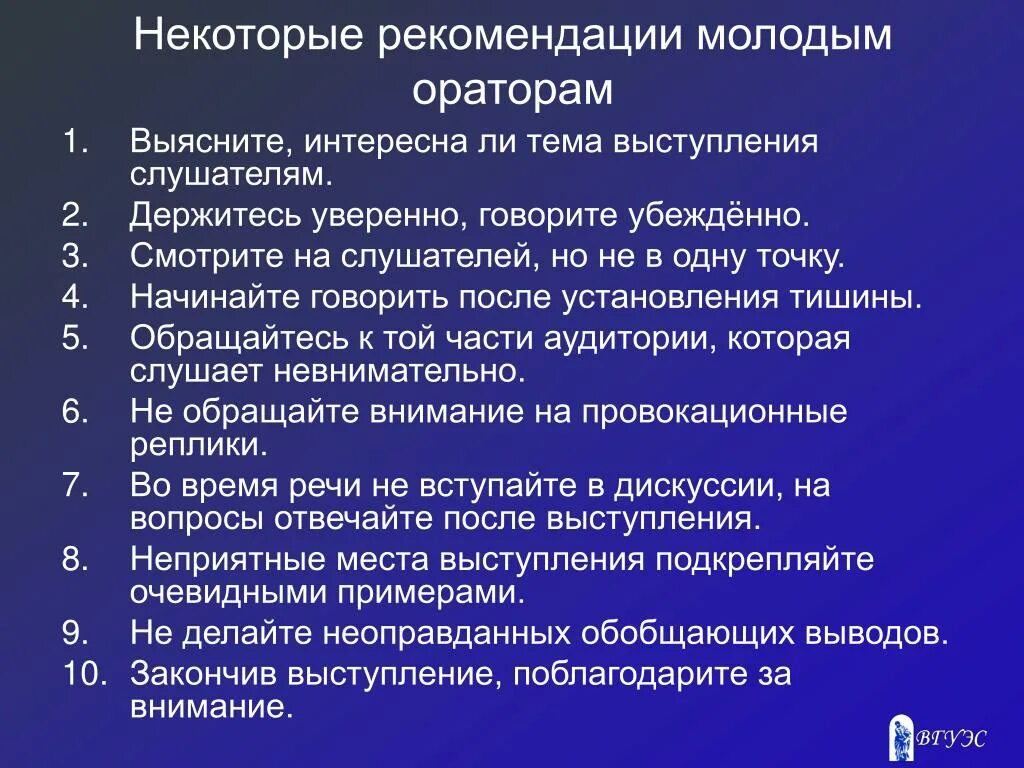 Некоторые рекомендации молодым ораторам

1. Выясните, интересна ли тема выступления слушателям.
2. Держитесь уверенно, говорите убеждённо.
3. Смотрите на слушателей, но не в одну точку.
4. Начинайте говорить после установления тишины.
5. Обращайтесь к той части аудитории, которая слушает невнимательно.
6. Не обращайте внимание на провокационные реплики.
7. Во время речи не вступайте в дискуссии, на вопросы отвечайте после выступления.
8. Неприятные места выступления подкрепляйте очевидными примерами.
9. Не делайте неоправданных обобщающих выводов.
10. Закончив выступление, поблагодарите за внимание.

ВГУЭС